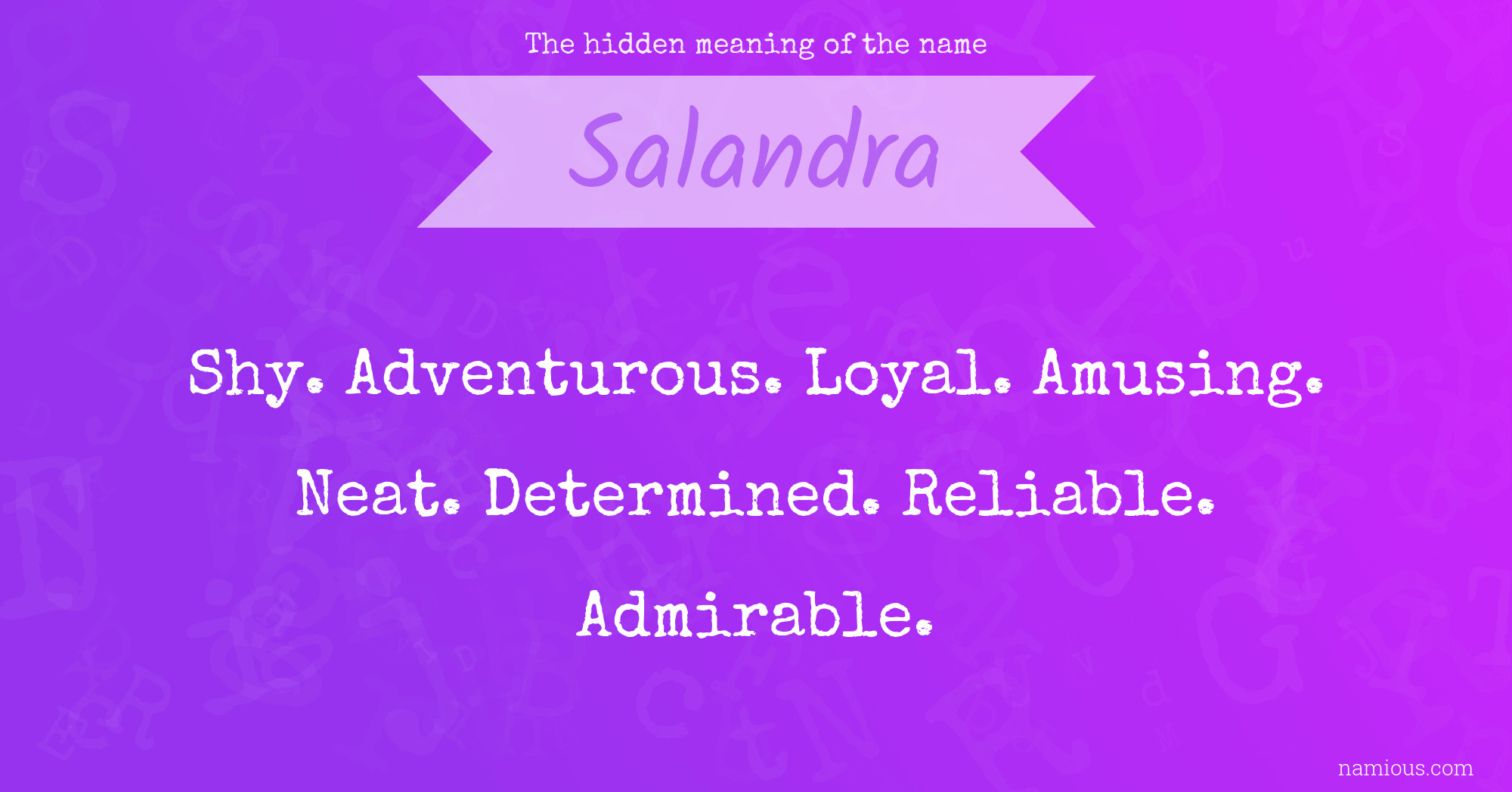 The hidden meaning of the name

Salandra

Shy. Adventurous. Loyal. Amusing. Neat. Determined. Reliable. Admirable.

namious.com